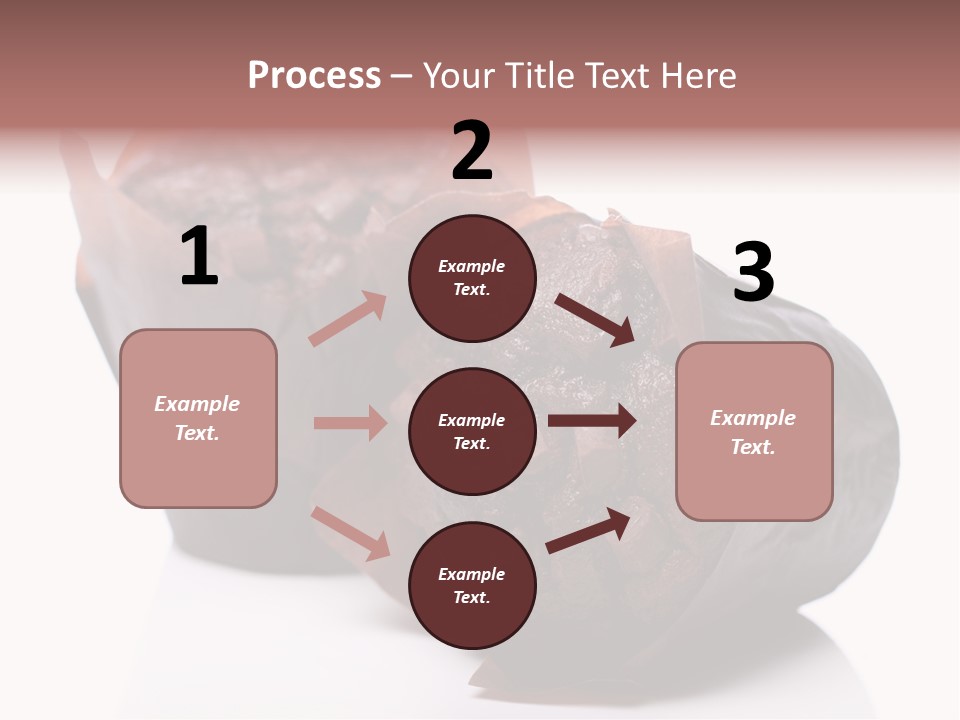 Process – Your Title Text Here

1

Example Text.

2

Example Text.

Example Text.

Example Text.

3

Example Text.